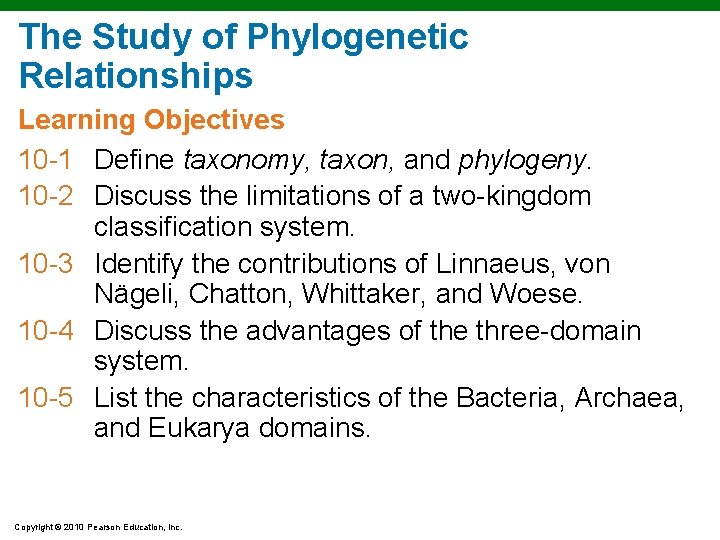 The Study of Phylogenetic Relationships

Learning Objectives

10-1 Define taxonomy, taxon, and phylogeny.

10-2 Discuss the limitations of a two-kingdom classification system.

10-3 Identify the contributions of Linnaeus, von Nägeli, Chatton, Whittaker, and Woese.

10-4 Discuss the advantages of the three-domain system.

10-5 List the characteristics of the Bacteria, Archaea, and Eukarya domains.

Copyright © 2010 Pearson Education, Inc.